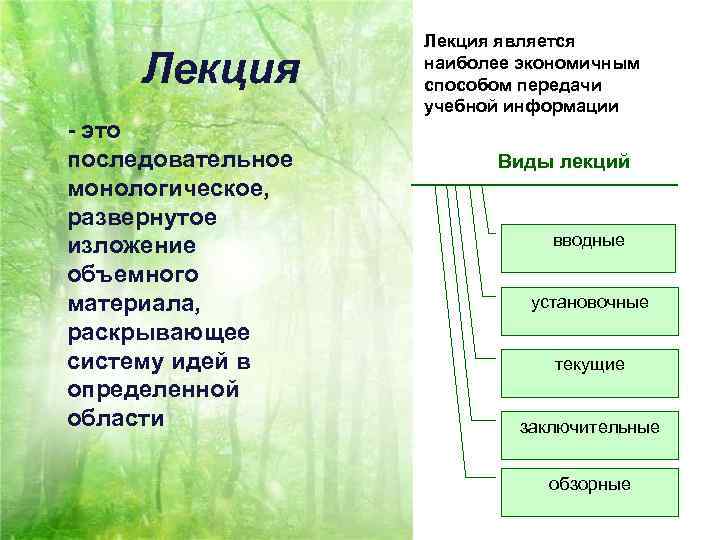 Лекция

- это последовательное монологическое, развернутое изложение объемного материала, раскрывающее систему идей в определенной области

Лекция является наиболее экономичным способом передачи учебной информации

Виды лекций

вводные

установочные

текущие

заключительные

обзорные